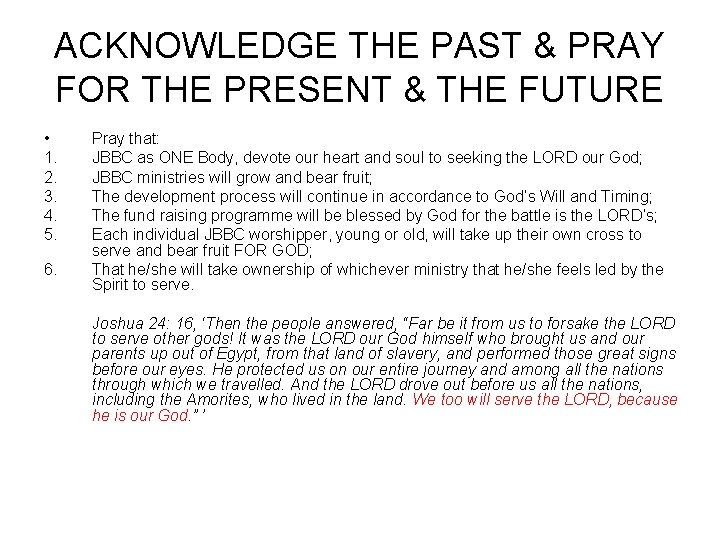 ACKNOWLEDGE THE PAST & PRAY FOR THE PRESENT & THE FUTURE

• Pray that:
1. JBBC as ONE Body, devote our heart and soul to seeking the LORD our God;
2. JBBC ministries will grow and bear fruit;
3. The development process will continue in accordance to God's Will and Timing;
4. The fund raising programme will be blessed by God for the battle is the LORD's;
5. Each individual JBBC worshipper, young or old, will take up their own cross to serve and bear fruit FOR GOD;
6. That he/she will take ownership of whichever ministry that he/she feels led by the Spirit to serve.

Joshua 24: 16, 'Then the people answered, "Far be it from us to forsake the LORD to serve other gods! It was the LORD our God himself who brought us and our parents up out of Egypt, from that land of slavery, and performed those great signs before our eyes. He protected us on our entire journey and among all the nations through which we travelled. And the LORD drove out before us all the nations, including the Amorites, who lived in the land. We too will serve the LORD, because he is our God." '